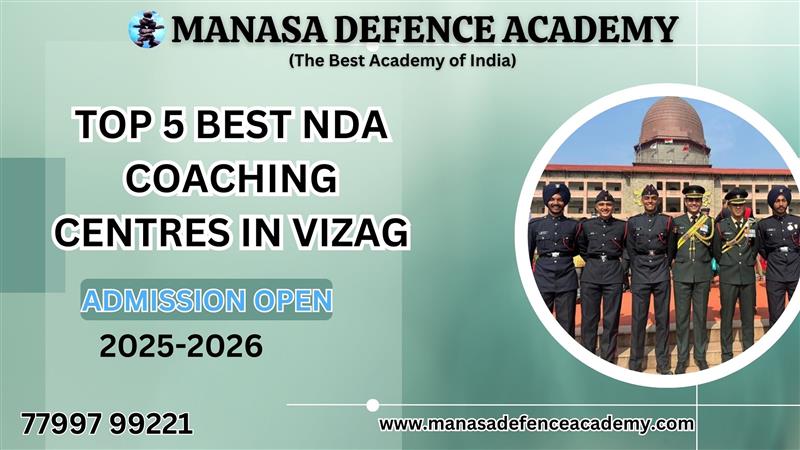 MANASA DEFENCE ACADEMY
(The Best Academy of India)

TOP 5 BEST NDA COACHING CENTRES IN VIZAG

ADMISSION OPEN
2025-2026

77997 99221

www.manasadefenceacademy.com